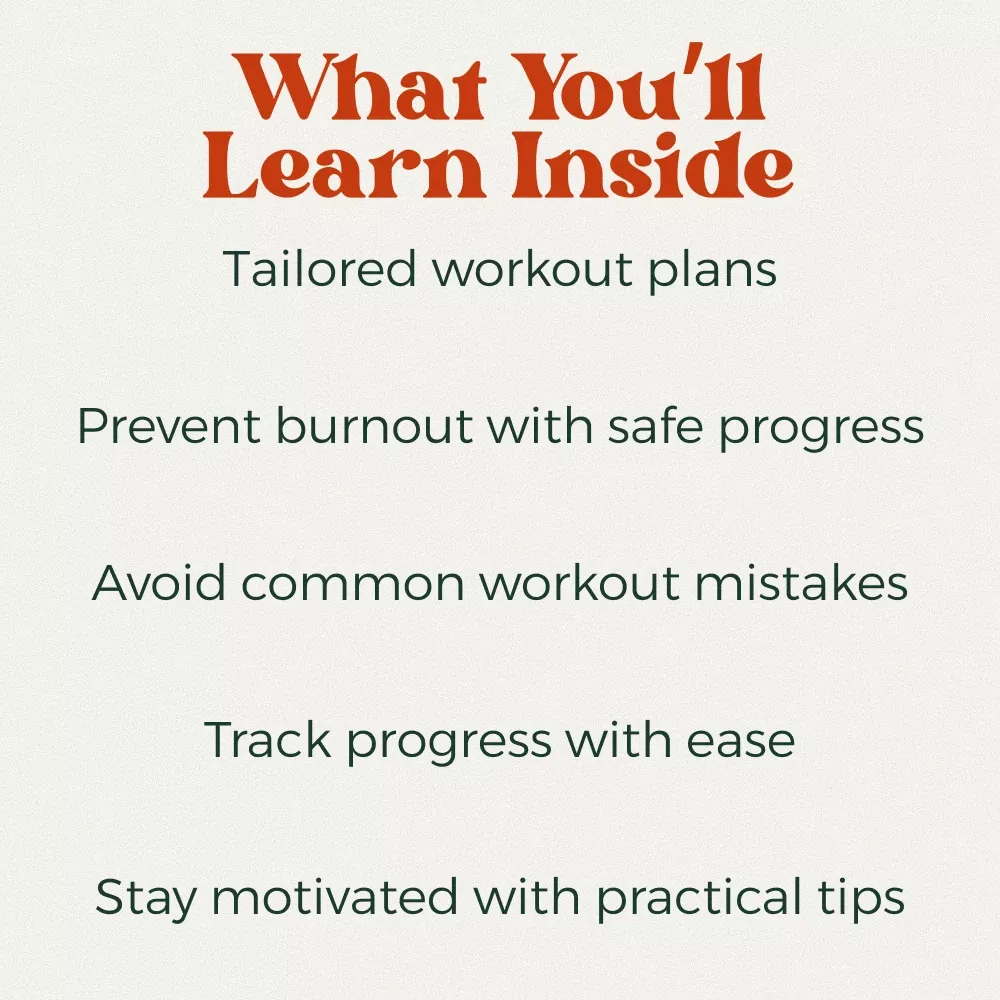 What You'll Learn Inside

Tailored workout plans

Prevent burnout with safe progress

Avoid common workout mistakes

Track progress with ease

Stay motivated with practical tips